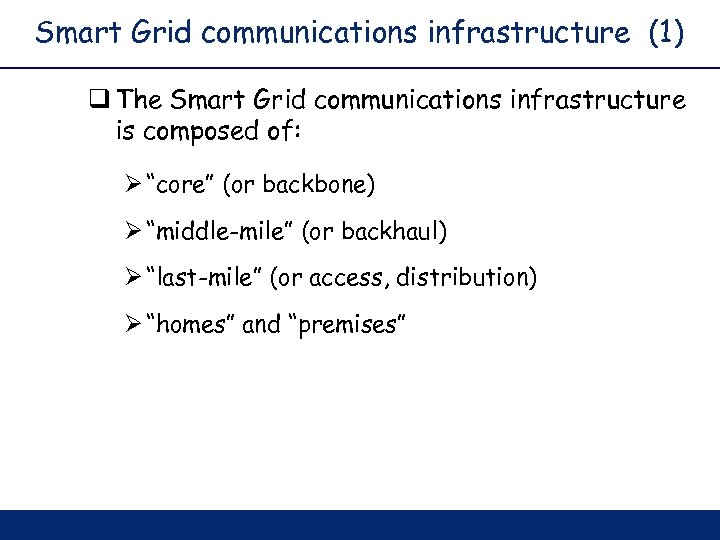 Smart Grid communications infrastructure (1)

❑ The Smart Grid communications infrastructure is composed of:

➢ “core” (or backbone)

➢ “middle-mile” (or backhaul)

➢ “last-mile” (or access, distribution)

➢ “homes” and “premises”